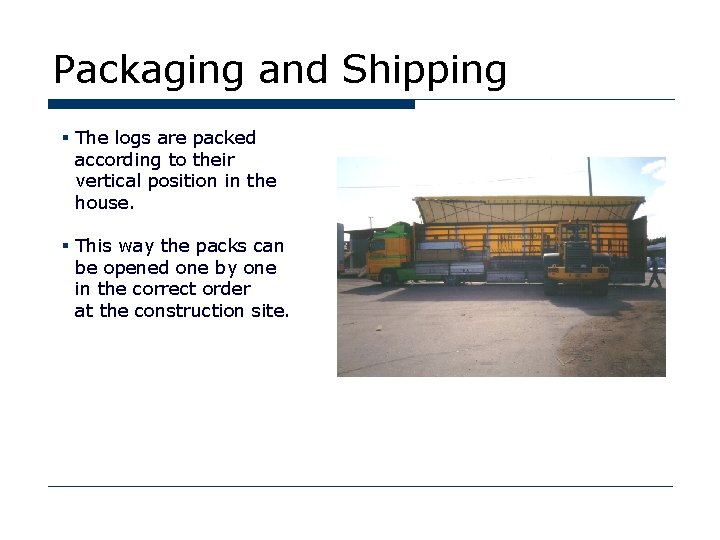 Packaging and Shipping

▪ The logs are packed according to their vertical position in the house.

▪ This way the packs can be opened one by one in the correct order at the construction site.